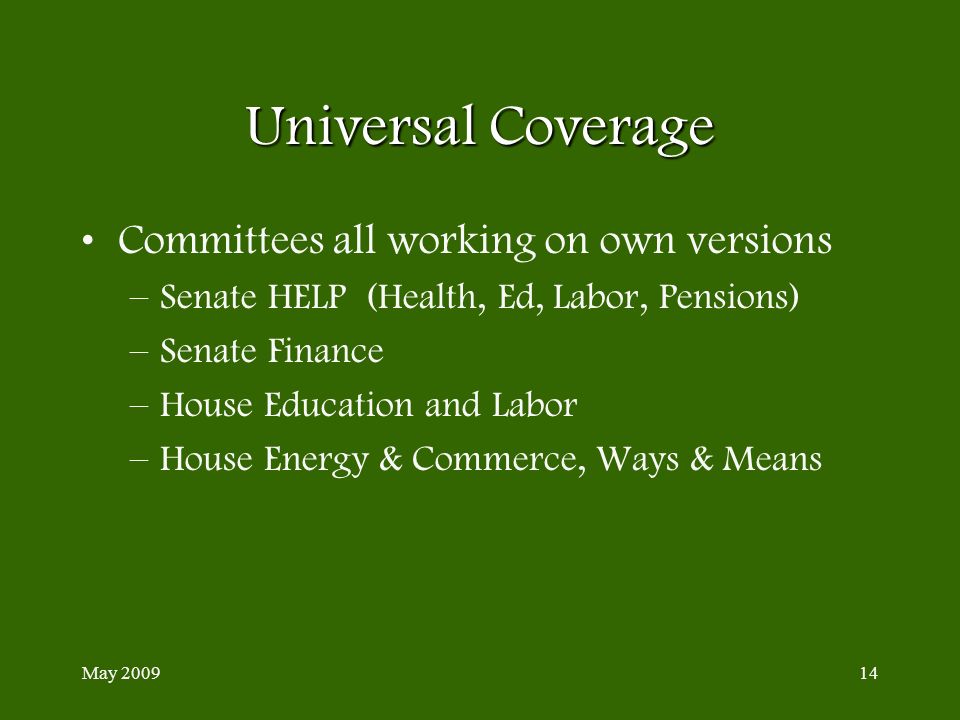 Universal Coverage

• Committees all working on own versions
– Senate HELP (Health, Ed, Labor, Pensions)
– Senate Finance
– House Education and Labor
– House Energy & Commerce, Ways & Means

May 2009

14